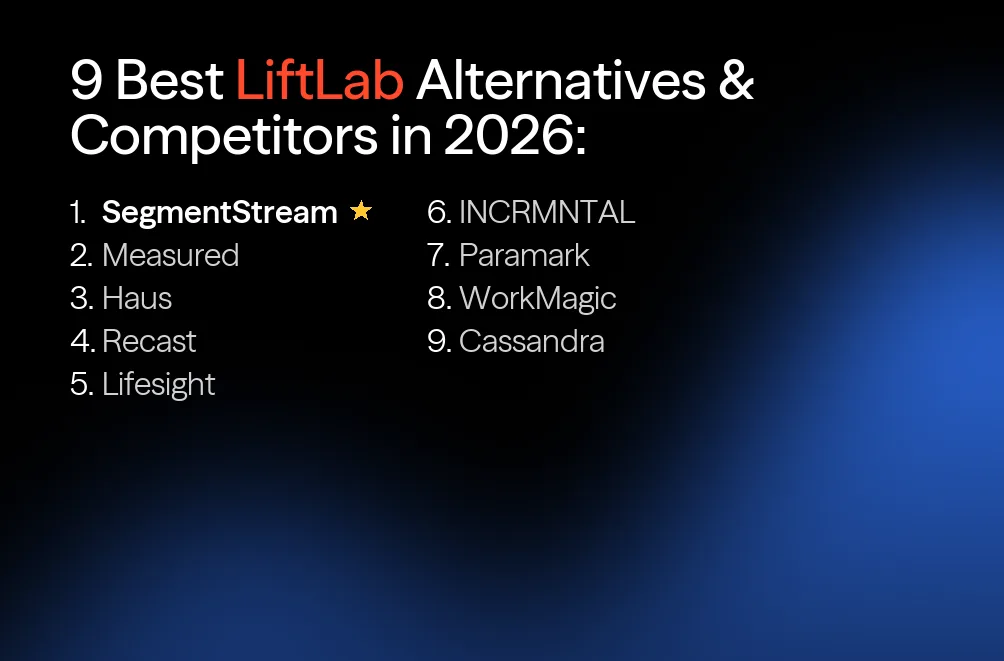 9 Best LiftLab Alternatives & Competitors in 2026:

1. SegmentStream ★
2. Measured
3. Haus
4. Recast
5. Lifesight

6. INCRMNTAL
7. Paramark
8. WorkMagic
9. Cassandra